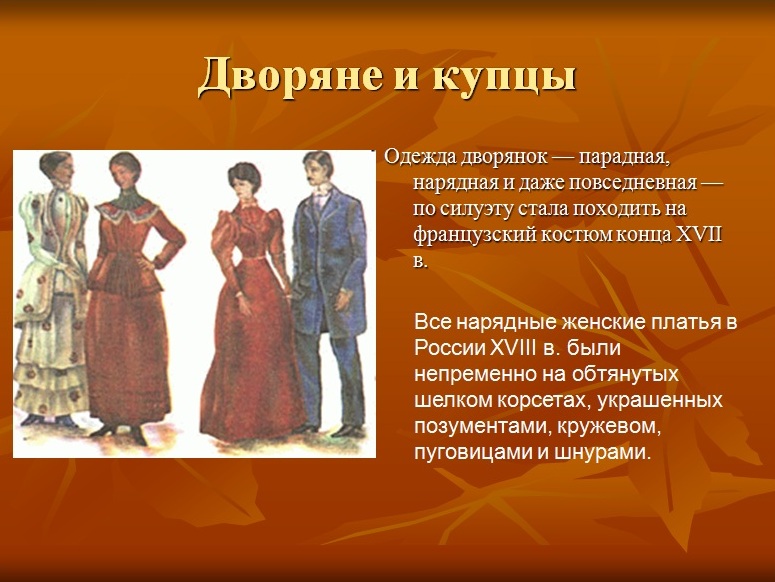 Дворяне и купцы

Одежда дворянок — парадная, нарядная и даже повседневная — по силуэту стала походить на французский костюм конца XVII в.

Все нарядные женские платья в России XVIII в. были непременно на обтянутых шелком корсетах, украшенных позументами, кружевом, пуговицами и шнурами.